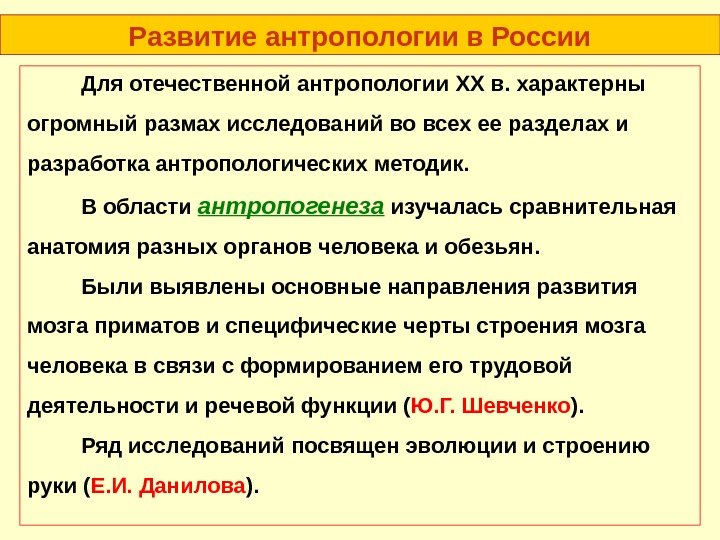 Развитие антропологии в России

Для отечественной антропологии XX в. характерны огромный размах исследований во всех ее разделах и разработка антропологических методик.

В области антропогенеза изучалась сравнительная анатомия разных органов человека и обезьян.

Были выявлены основные направления развития мозга приматов и специфические черты строения мозга человека в связи с формированием его трудовой деятельности и речевой функции (Ю.Г. Шевченко).

Ряд исследований посвящен эволюции и строению руки (Е.И. Данилова).